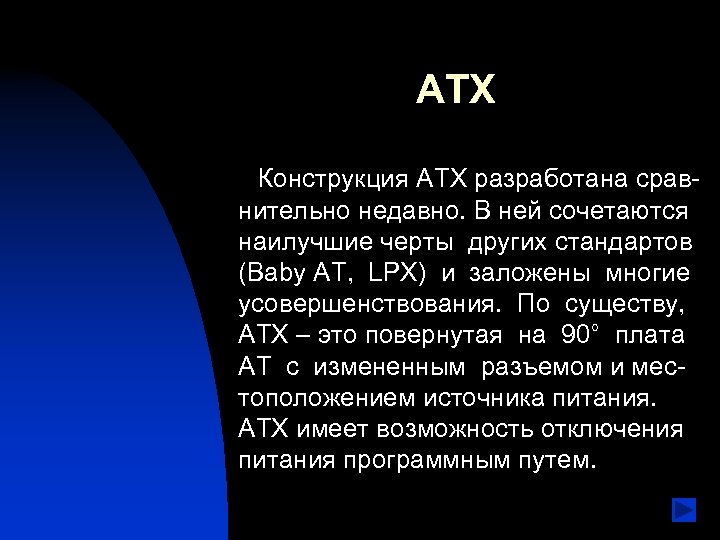 ATX

Конструкция ATX разработана сравнительно недавно. В ней сочетаются наилучшие черты других стандартов (Baby AT, LPX) и заложены многие усовершенствования. По существу, ATX – это повернутая на 90° плата AT с измененным разъемом и местоположением источника питания. ATX имеет возможность отключения питания программным путем.